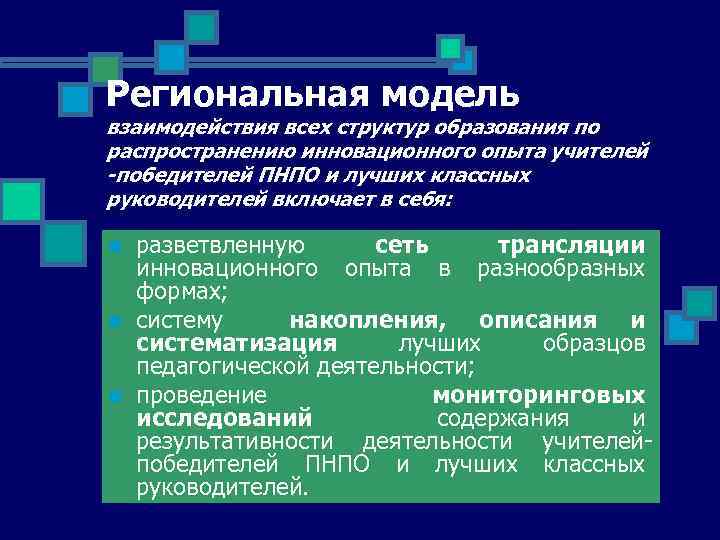 Региональная модель

взаимодействия всех структур образования по распространению инновационного опыта учителей -победителей ПНПО и лучших классных руководителей включает в себя:

- разветвленную сеть трансляции инновационного опыта в разнообразных формах;
- систему накопления, описания и систематизация лучших образцов педагогической деятельности;
- проведение мониторинговых исследований содержания и результативности деятельности учителей-победителей ПНПО и лучших классных руководителей.